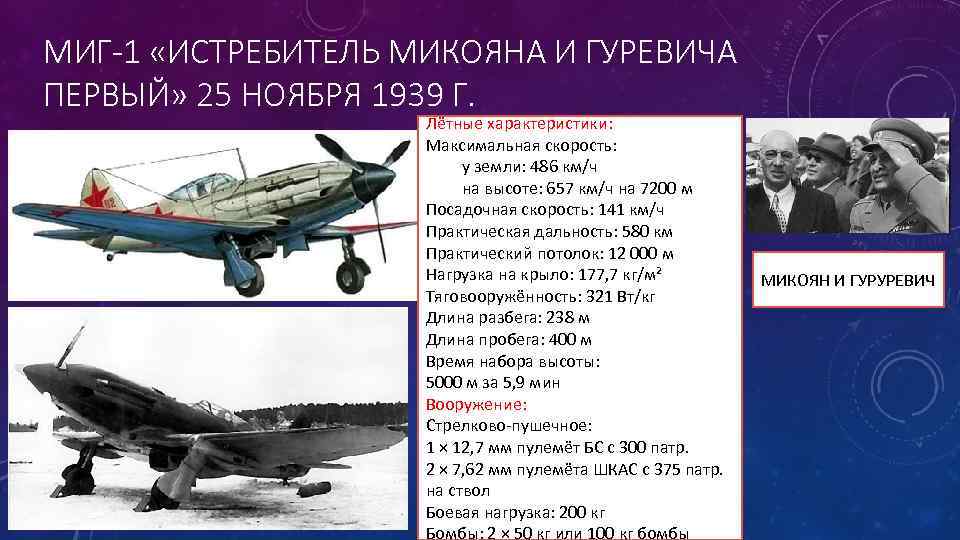 МИГ-1 «ИСТРЕБИТЕЛЬ МИКОЯНА И ГУРЕВИЧА ПЕРВЫЙ» 25 НОЯБРЯ 1939 Г.

Лётные характеристики:
Максимальная скорость:
у земли: 486 км/ч
на высоте: 657 км/ч на 7200 м
Посадочная скорость: 141 км/ч
Практическая дальность: 580 км
Практический потолок: 12 000 м
Нагрузка на крыло: 177,7 кг/м²
Тяговооружённость: 321 Вт/кг
Длина разбега: 238 м
Длина пробега: 400 м
Время набора высоты:
5000 м за 5,9 мин
Вооружение:
Стрелково-пушечное:
1 × 12,7 мм пулемёт БС с 300 патр.
2 × 7,62 мм пулемёта ШКАС с 375 патр. на ствол
Боевая нагрузка: 200 кг
Бомбы: 2 × 50 кг или 100 кг бомбы

МИКОЯН И ГУРУРЕВИЧ